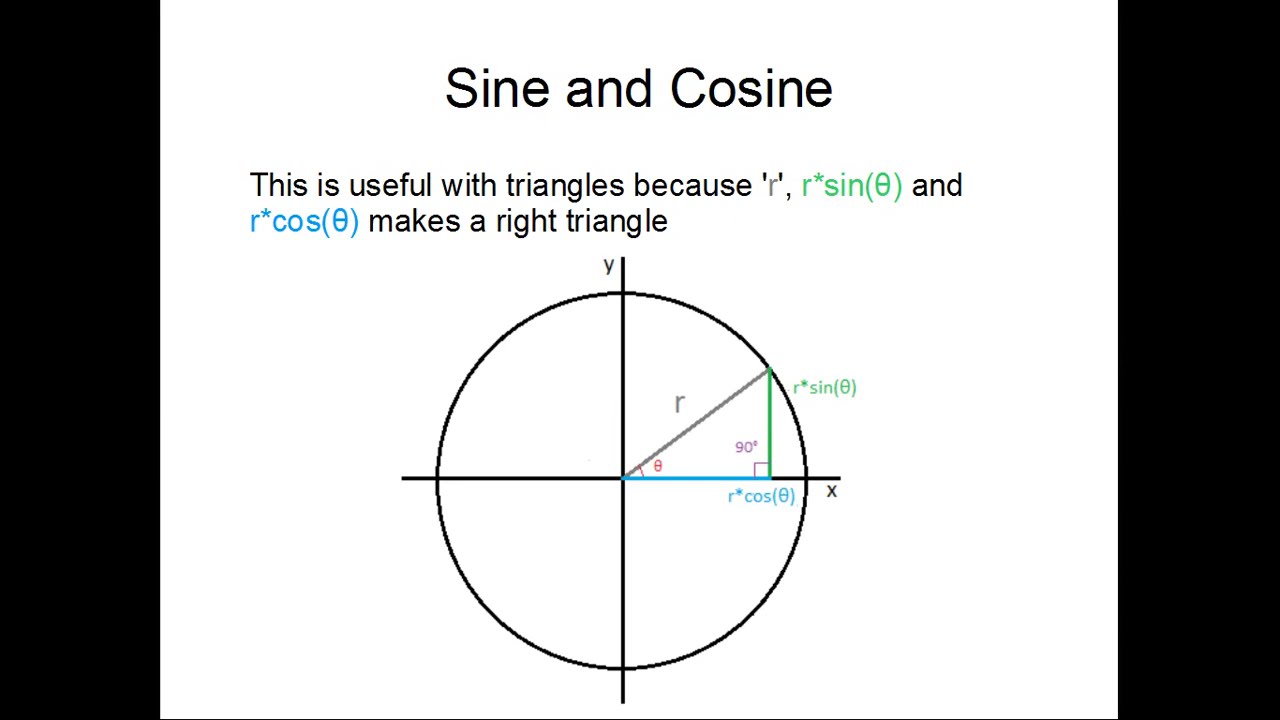 Sine and Cosine

This is useful with triangles because 'r', r*sin(θ) and r*cos(θ) makes a right triangle

y

r

r*sin(θ)

90°

θ

r*cos(θ)

x